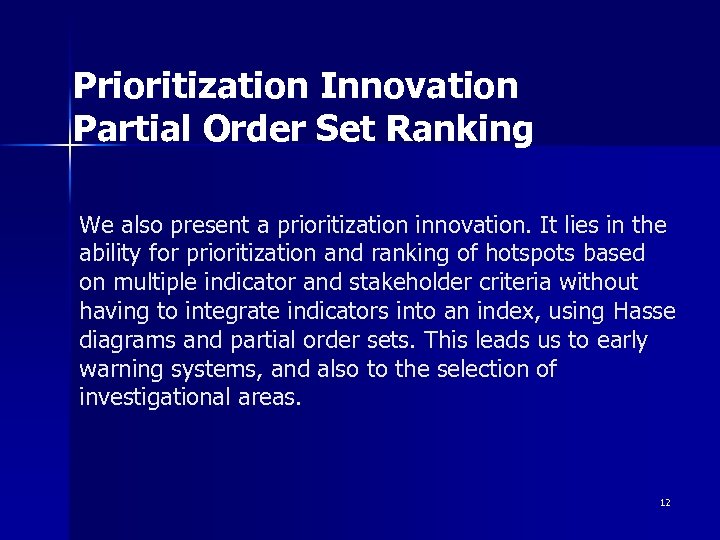 Prioritization Innovation
Partial Order Set Ranking

We also present a prioritization innovation. It lies in the ability for prioritization and ranking of hotspots based on multiple indicator and stakeholder criteria without having to integrate indicators into an index, using Hasse diagrams and partial order sets. This leads us to early warning systems, and also to the selection of investigational areas.

12